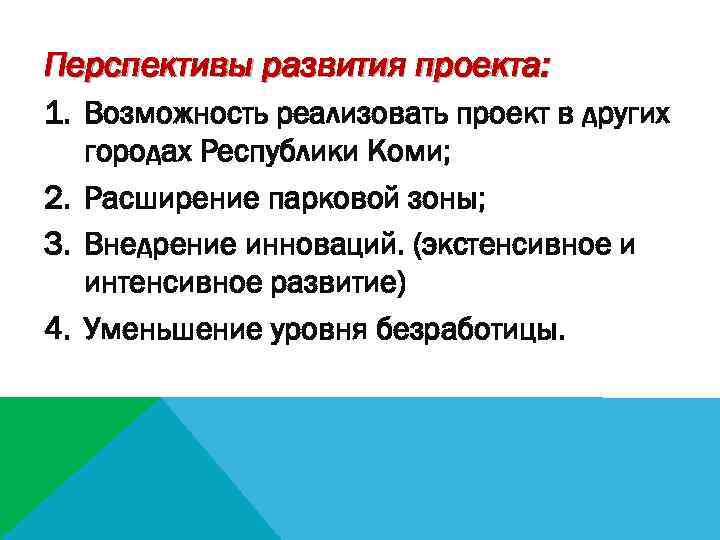 Перспективы развития проекта:

1. Возможность реализовать проект в других городах Республики Коми;
2. Расширение парковой зоны;
3. Внедрение инноваций. (экстенсивное и интенсивное развитие)
4. Уменьшение уровня безработицы.